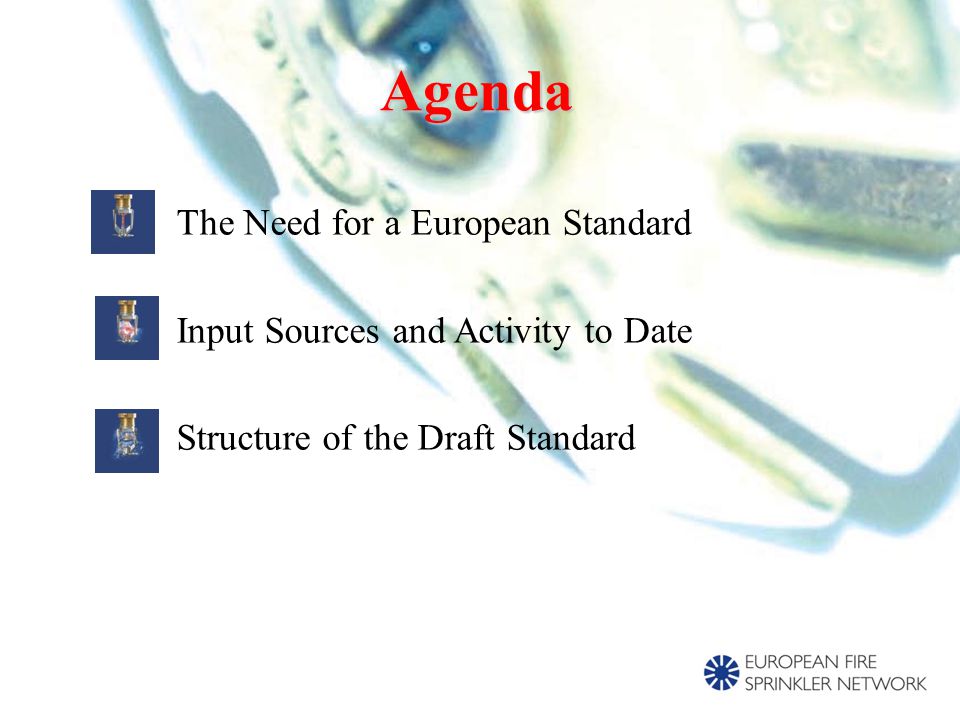 Agenda

The Need for a European Standard

Input Sources and Activity to Date

Structure of the Draft Standard

EUROPEAN FIRE SPRINKLER NETWORK